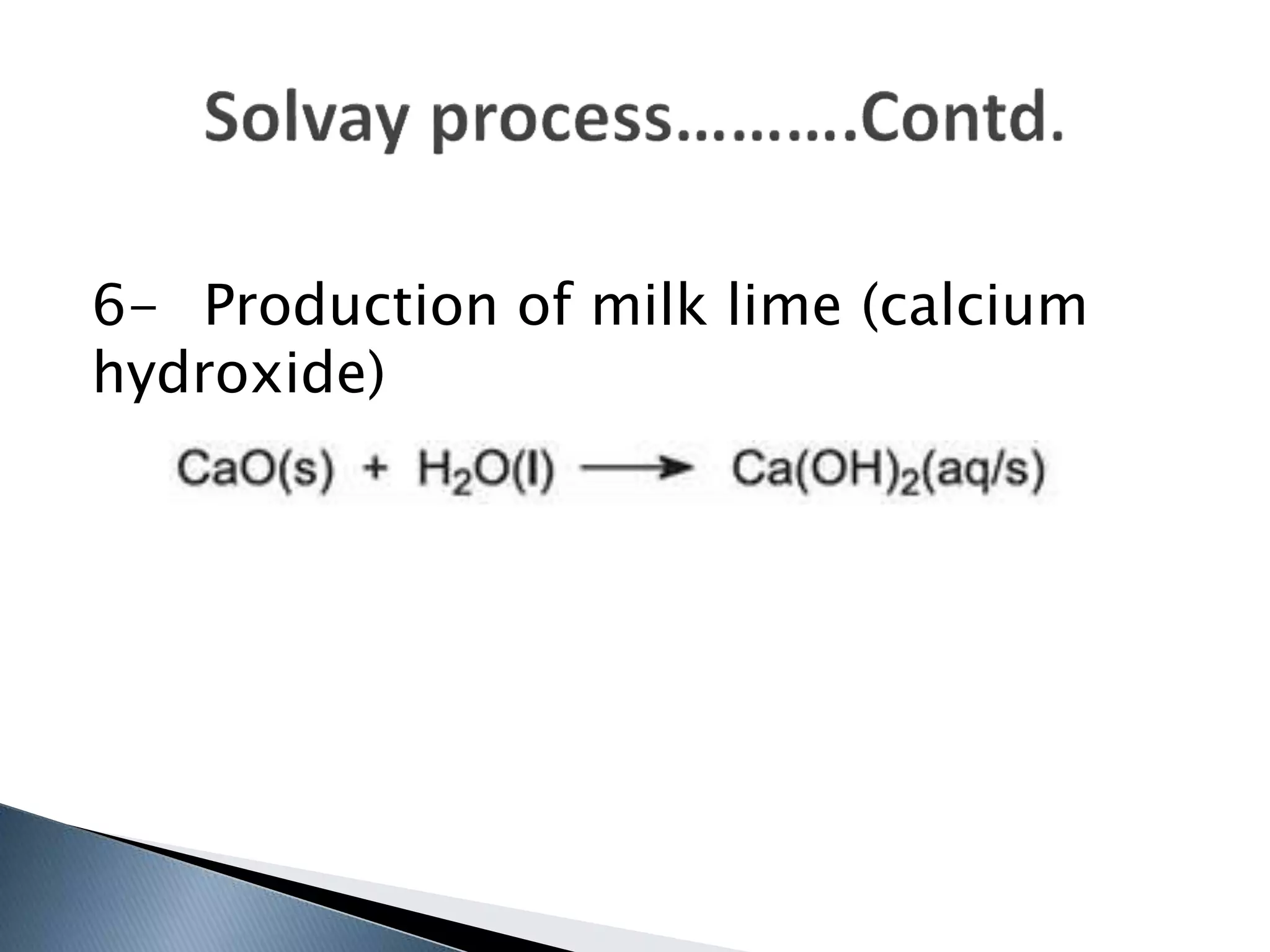 Solvay process……….Contd.

6- Production of milk lime (calcium hydroxide)

$CaO(s) + H_2O(l) \longrightarrow Ca(OH)_2(aq/s)$